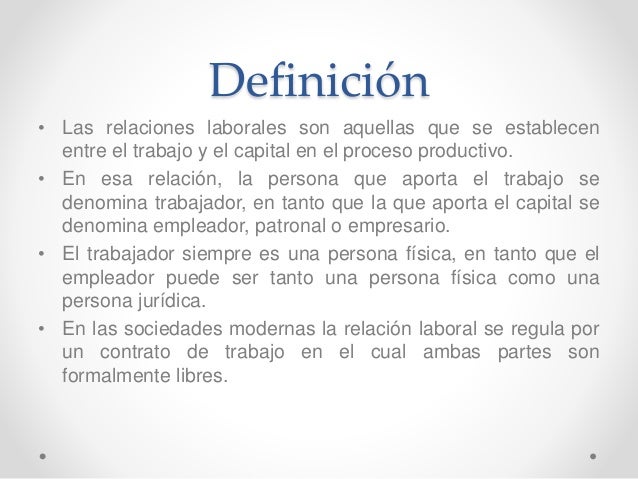 Definición

• Las relaciones laborales son aquellas que se establecen entre el trabajo y el capital en el proceso productivo.
• En esa relación, la persona que aporta el trabajo se denomina trabajador, en tanto que la que aporta el capital se denomina empleador, patronal o empresario.
• El trabajador siempre es una persona física, en tanto que el empleador puede ser tanto una persona física como una persona jurídica.
• En las sociedades modernas la relación laboral se regula por un contrato de trabajo en el cual ambas partes son formalmente libres.